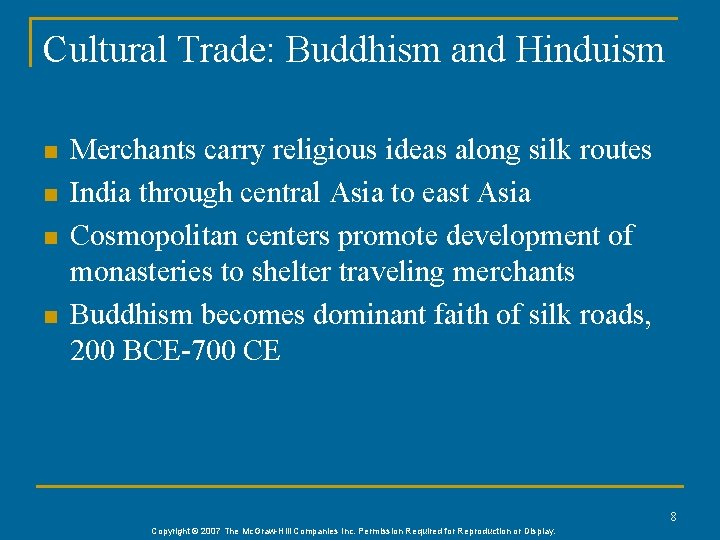 Cultural Trade: Buddhism and Hinduism

- Merchants carry religious ideas along silk routes
- India through central Asia to east Asia
- Cosmopolitan centers promote development of monasteries to shelter traveling merchants
- Buddhism becomes dominant faith of silk roads, 200 BCE-700 CE

8

Copyright © 2007 The McGraw-Hill Companies Inc. Permission Required for Reproduction or Display.